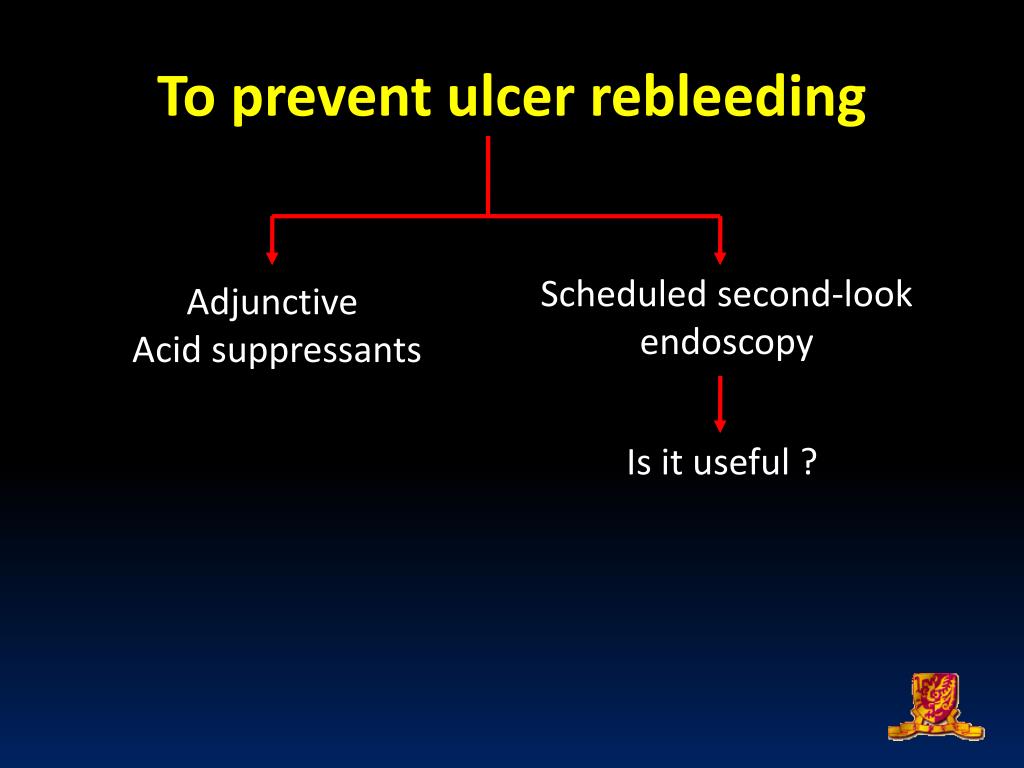 To prevent ulcer rebleeding

Adjunctive
Acid suppressants

Scheduled second-look endoscopy

Is it useful ?